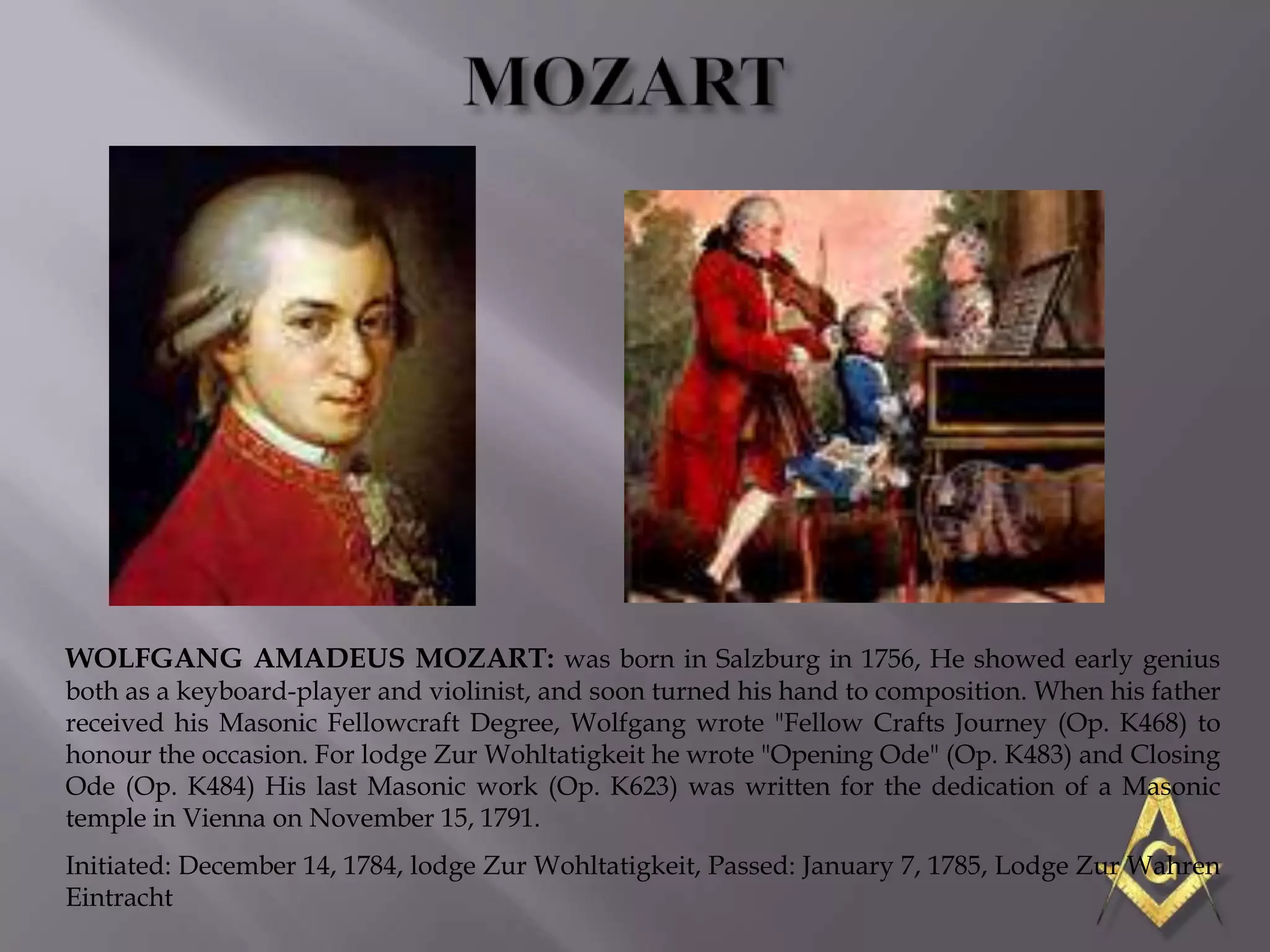 MOZART

WOLFGANG AMADEUS MOZART: was born in Salzburg in 1756, He showed early genius both as a keyboard-player and violinist, and soon turned his hand to composition. When his father received his Masonic Fellowcraft Degree, Wolfgang wrote "Fellow Crafts Journey (Op. K468) to honour the occasion. For lodge Zur Wohltatigkeit he wrote "Opening Ode" (Op. K483) and Closing Ode (Op. K484) His last Masonic work (Op. K623) was written for the dedication of a Masonic temple in Vienna on November 15, 1791.

Initiated: December 14, 1784, lodge Zur Wohltatigkeit, Passed: January 7, 1785, Lodge Zur Wahren Eintracht

G